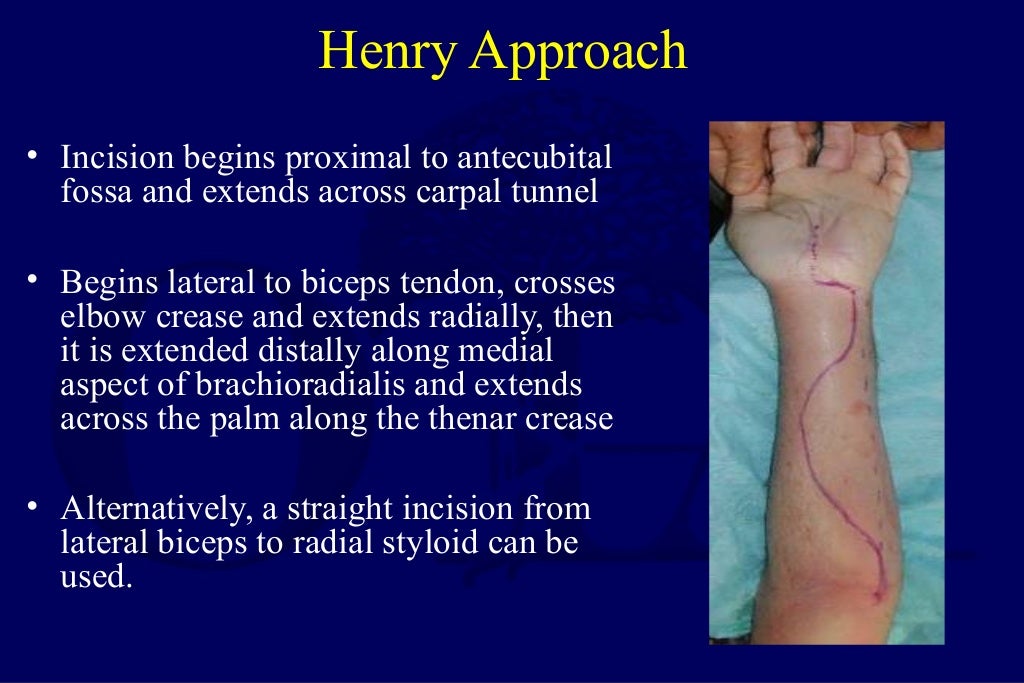 Henry Approach

• Incision begins proximal to antecubital fossa and extends across carpal tunnel

• Begins lateral to biceps tendon, crosses elbow crease and extends radially, then it is extended distally along medial aspect of brachioradialis and extends across the palm along the thenar crease

• Alternatively, a straight incision from lateral biceps to radial styloid can be used.